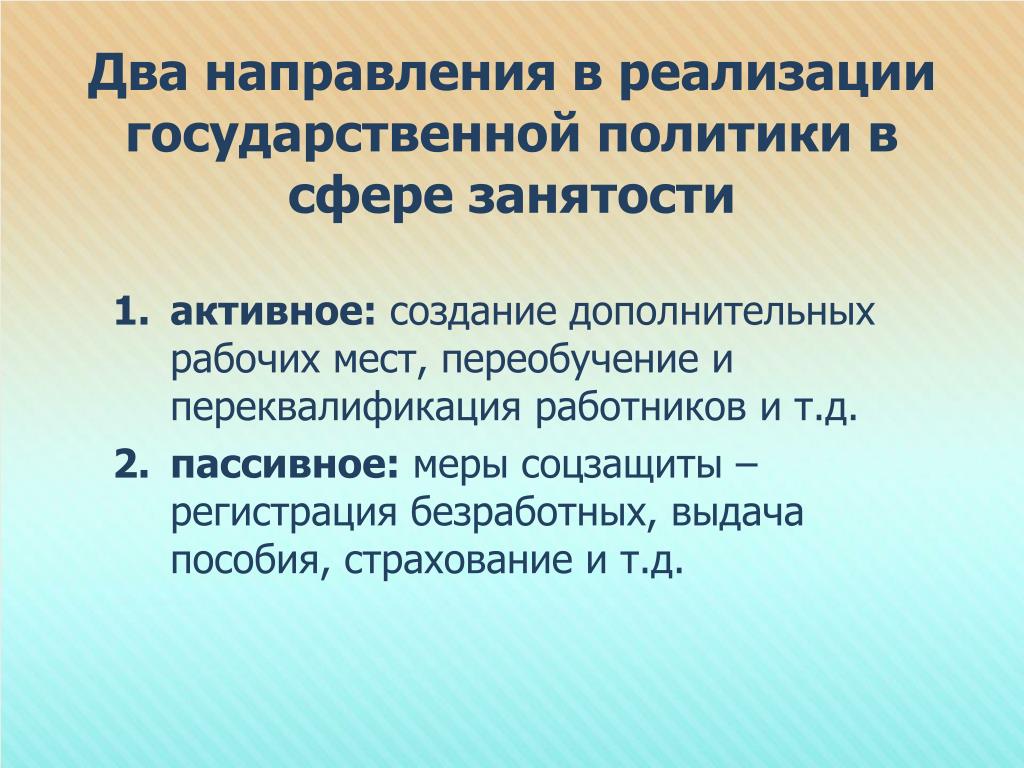 Два направления в реализации государственной политики в сфере занятости

1. активное: создание дополнительных рабочих мест, переобучение и переквалификация работников и т.д.
2. пассивное: меры соцзащиты – регистрация безработных, выдача пособия, страхование и т.д.